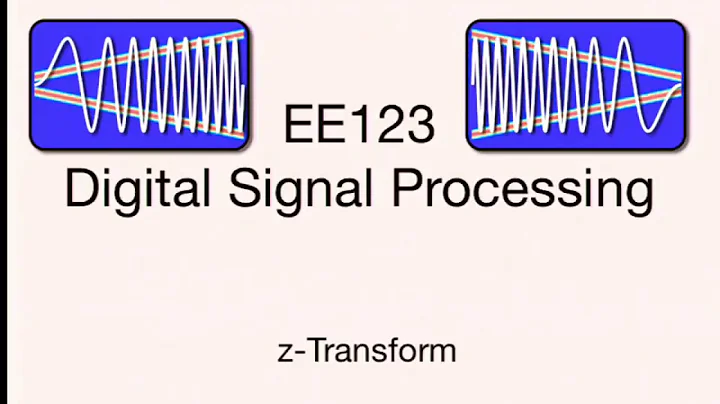 EE123
Digital Signal Processing

z-Transform